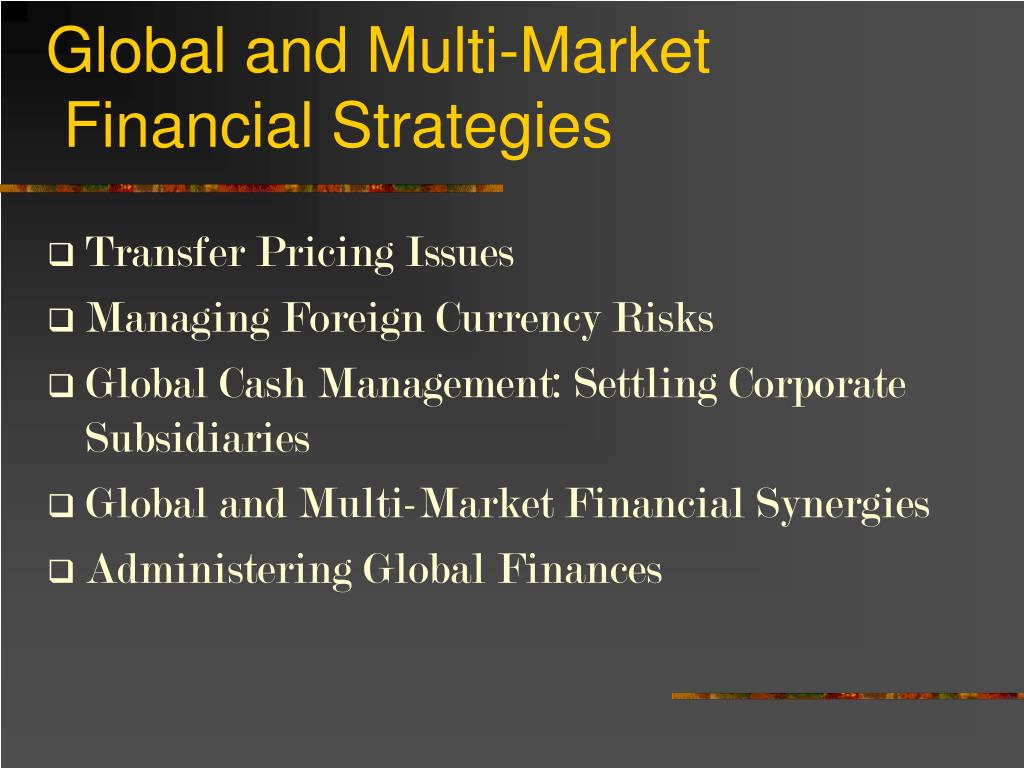 Global and Multi-Market Financial Strategies

❑ Transfer Pricing Issues
❑ Managing Foreign Currency Risks
❑ Global Cash Management: Settling Corporate Subsidiaries
❑ Global and Multi-Market Financial Synergies
❑ Administering Global Finances